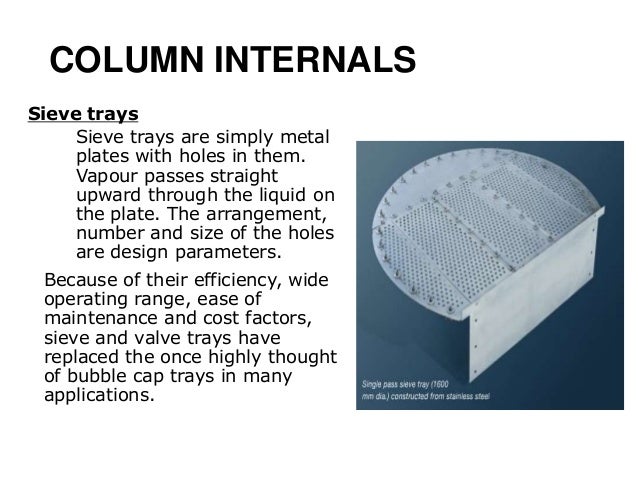 COLUMN INTERNALS

Sieve trays

Sieve trays are simply metal plates with holes in them. Vapour passes straight upward through the liquid on the plate. The arrangement, number and size of the holes are design parameters.

Because of their efficiency, wide operating range, ease of maintenance and cost factors, sieve and valve trays have replaced the once highly thought of bubble cap trays in many applications.

Single pass sieve tray (1600 mm dia.) constructed from stainless steel